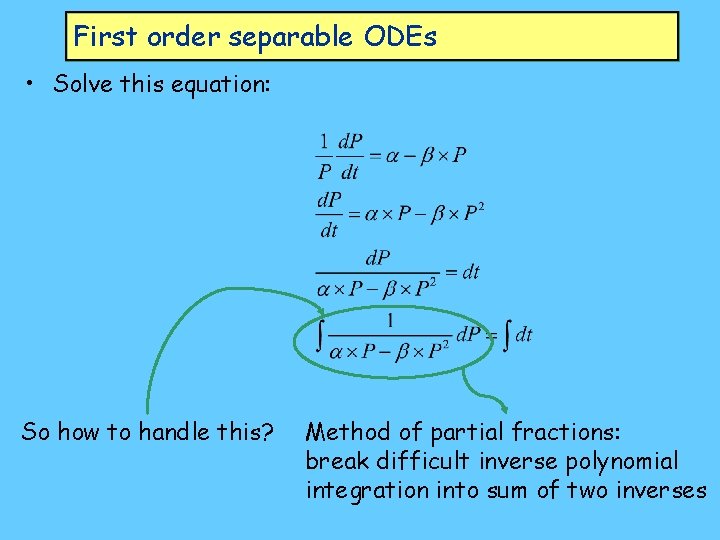 First order separable ODEs

• Solve this equation:

$\frac{1}{P}\frac{dP}{dt} = \alpha - \beta \times P$

$\frac{dP}{dt} = \alpha \times P - \beta \times P^2$

$\frac{dP}{\alpha \times P - \beta \times P^2} = dt$

$\int \frac{1}{\alpha \times P - \beta \times P^2} dP = \int dt$

So how to handle this?

Method of partial fractions: break difficult inverse polynomial integration into sum of two inverses